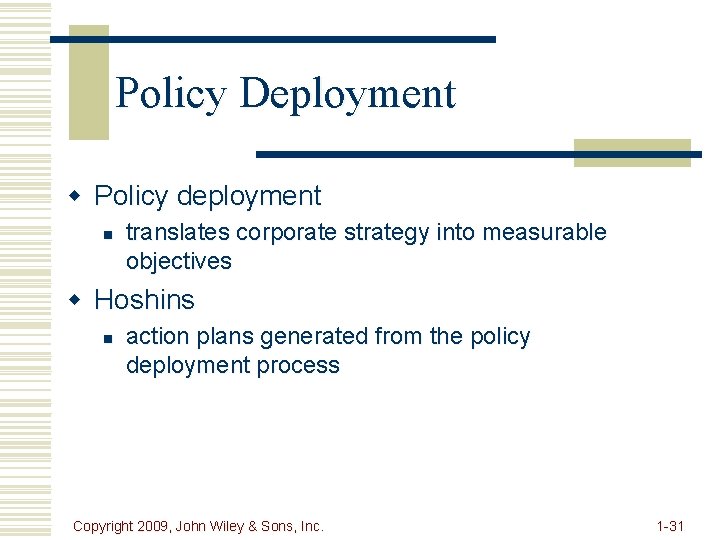 Policy Deployment

Policy deployment

translates corporate strategy into measurable objectives

Hoshins

action plans generated from the policy deployment process

Copyright 2009, John Wiley & Sons, Inc.

1-31